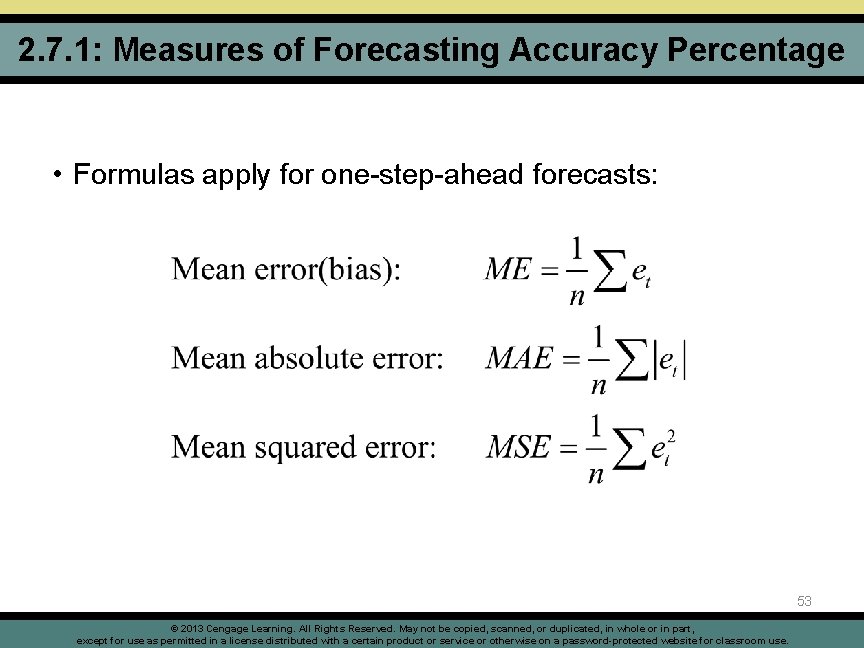 2.7.1: Measures of Forecasting Accuracy Percentage

• Formulas apply for one-step-ahead forecasts:

Mean error(bias): $ME = \frac{1}{n}\sum e_t$

Mean absolute error: $MAE = \frac{1}{n}\sum |e_t|$

Mean squared error: $MSE = \frac{1}{n}\sum e_t^2$

53

© 2013 Cengage Learning. All Rights Reserved. May not be copied, scanned, or duplicated, in whole or in part, except for use as permitted in a license distributed with a certain product or service or otherwise on a password-protected website for classroom use.